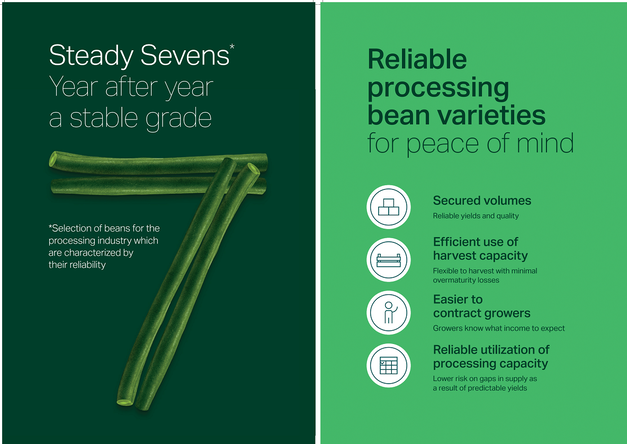 Steady Sevens*
Year after year a stable grade

*Selection of beans for the processing industry which are characterized by their reliability

Reliable processing bean varieties
for peace of mind

Secured volumes
Reliable yields and quality

Efficient use of harvest capacity
Flexible to harvest with minimal overmaturity losses

Easier to contract growers
Growers know what income to expect

Reliable utilization of processing capacity
Lower risk on gaps in supply as a result of predictable yields